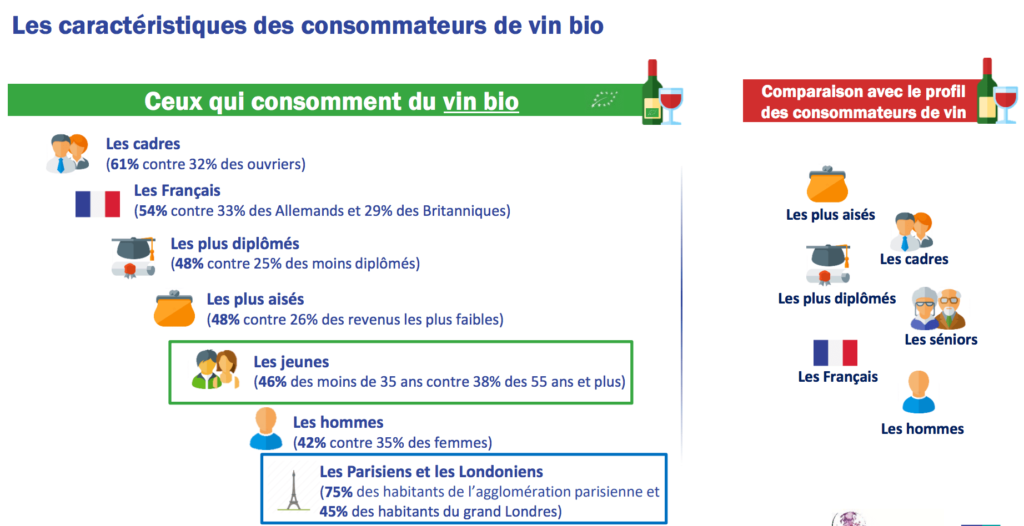 Les caractéristiques des consommateurs de vin bio

Ceux qui consomment du vin bio

Les cadres
(61% contre 32% des ouvriers)

Les Français
(54% contre 33% des Allemands et 29% des Britanniques)

Les plus diplômés
(48% contre 25% des moins diplômés)

Les plus aisés
(48% contre 26% des revenus les plus faibles)

Les jeunes
(46% des moins de 35 ans contre 38% des 55 ans et plus)

Les hommes
(42% contre 35% des femmes)

Les Parisiens et les Londoniens
(75% des habitants de l'agglomération parisienne et 45% des habitants du grand Londres)

Comparaison avec le profil des consommateurs de vin

Les plus aisés

Les cadres

Les plus diplômés

Les séniors

Les Français

Les hommes